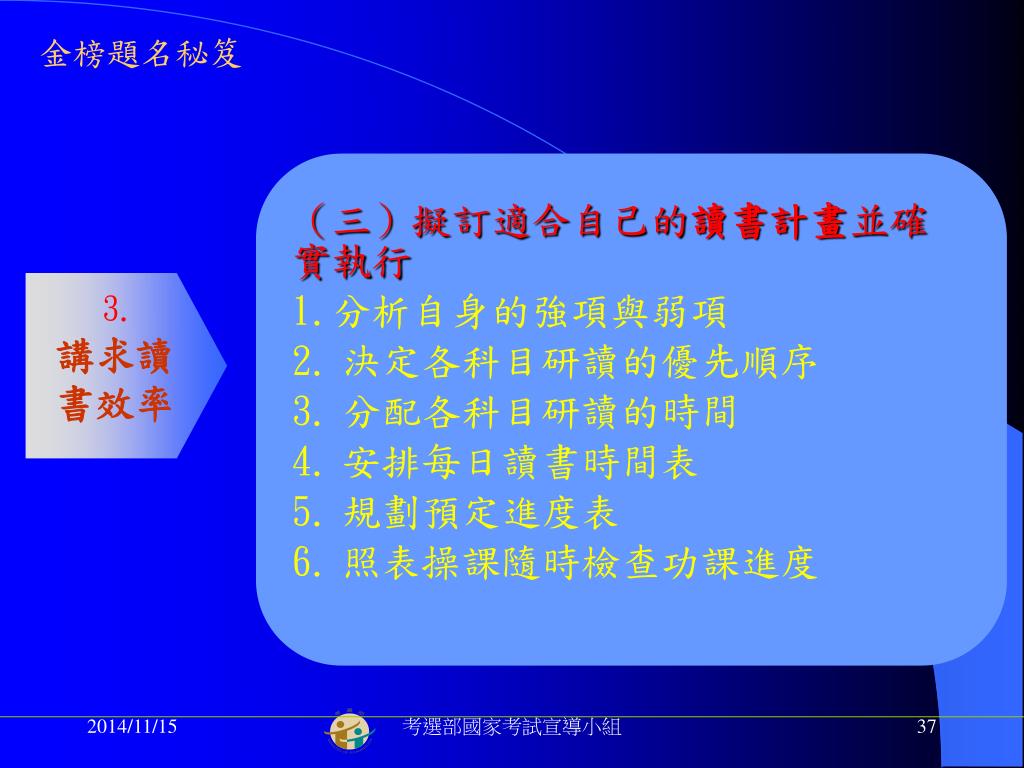 金榜題名秘笈

3.
講求讀書效率

（三）擬訂適合自己的讀書計畫並確實執行
1.分析自身的強項與弱項
2. 決定各科目研讀的優先順序
3. 分配各科目研讀的時間
4. 安排每日讀書時間表
5. 規劃預定進度表
6. 照表操課隨時檢查功課進度

2014/11/15
考選部國家考試宣導小組
37